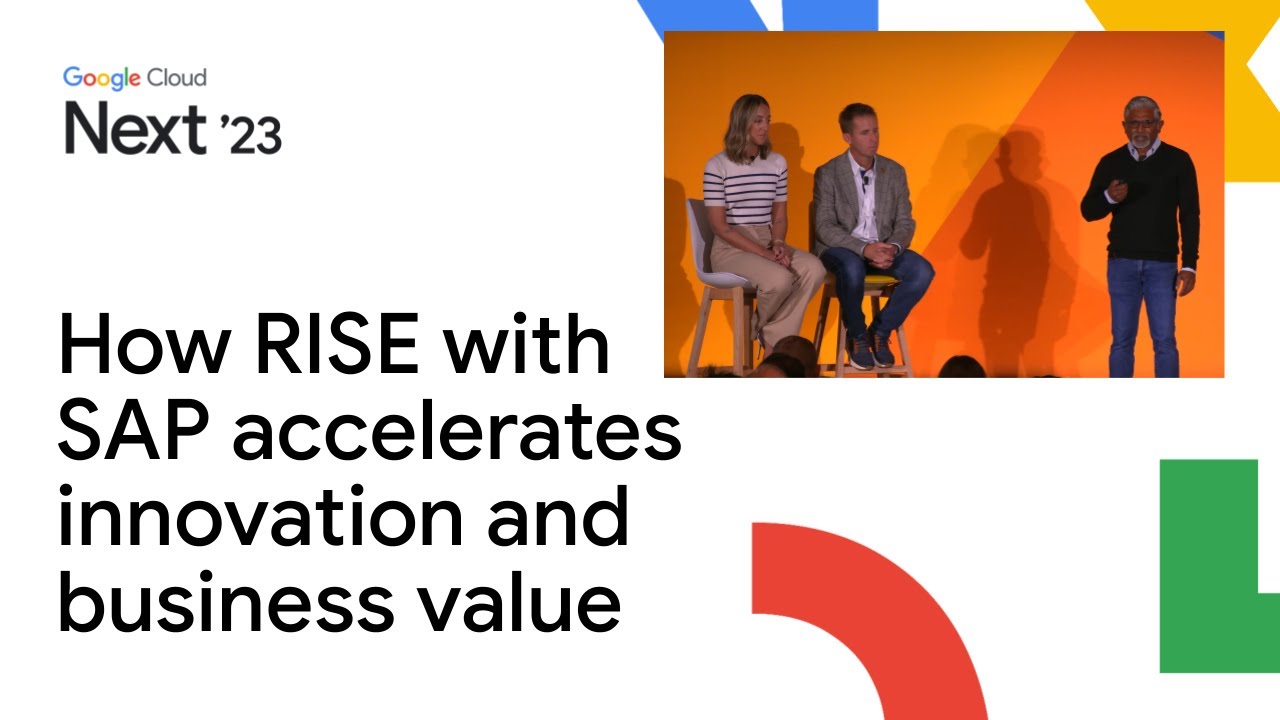 Google Cloud
Next '23

How RISE with SAP accelerates innovation and business value